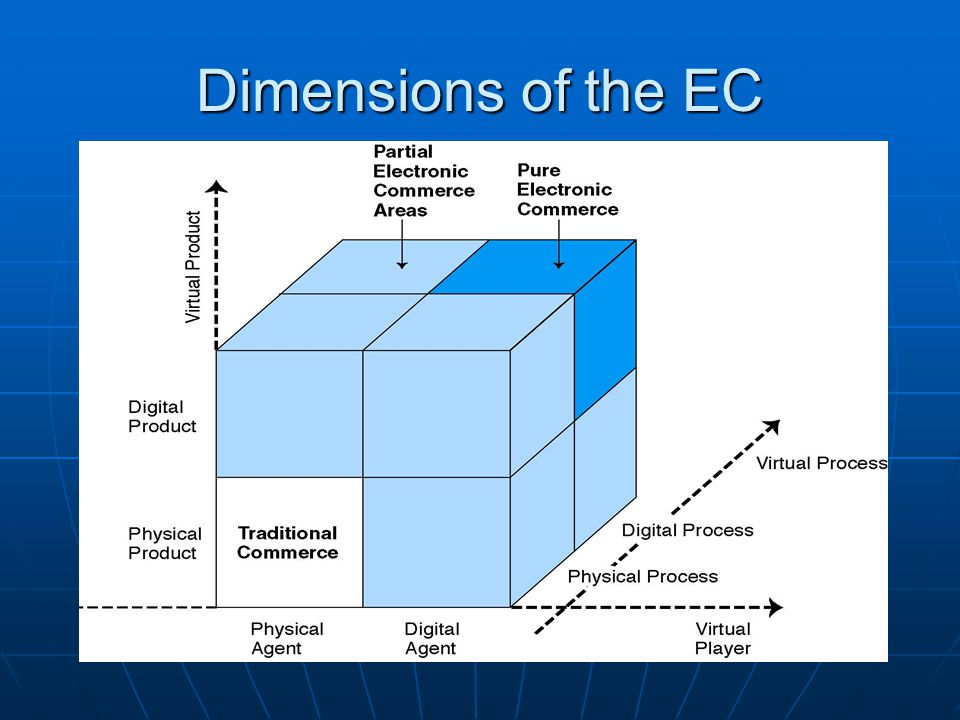 Dimensions of the EC

Partial Electronic Commerce Areas

Pure Electronic Commerce

Virtual Product

Digital Product

Physical Product

Traditional Commerce

Virtual Process

Digital Process

Physical Process

Physical Agent

Digital Agent

Virtual Player